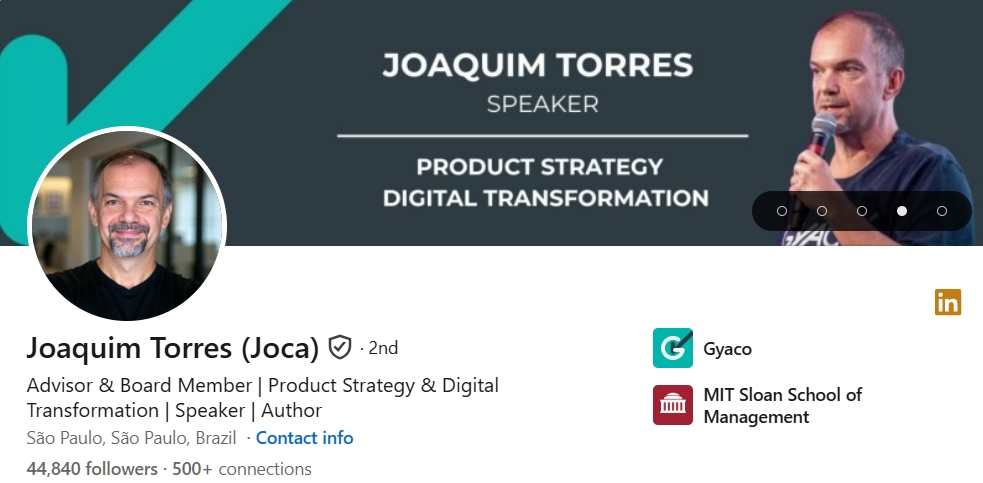 JOAQUIM TORRES
SPEAKER

PRODUCT STRATEGY
DIGITAL TRANSFORMATION

in

Joaquim Torres (Joca) · 2nd

Advisor & Board Member | Product Strategy & Digital Transformation | Speaker | Author

São Paulo, São Paulo, Brazil · Contact info

44,840 followers · 500+ connections

Gyaco

MIT Sloan School of Management